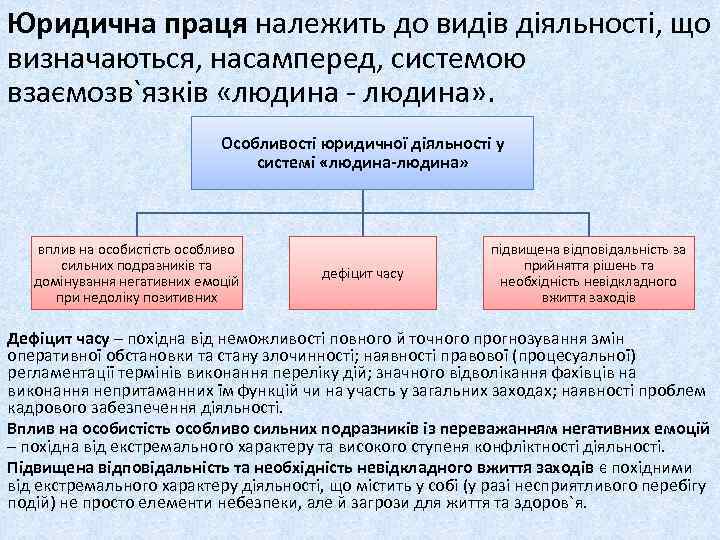 Юридична праця належить до видів діяльності, що визначаються, насамперед, системою взаємозв`язків «людина - людина».

Особливості юридичної діяльності у системі «людина-людина»

вплив на особистість особливо сильних подразників та домінування негативних емоцій при недоліку позитивних

дефіцит часу

підвищена відповідальність за прийняття рішень та необхідність невідкладного вжиття заходів

Дефіцит часу – похідна від неможливості повного й точного прогнозування змін оперативної обстановки та стану злочинності; наявності правової (процесуальної) регламентації термінів виконання переліку дій; значного відволікання фахівців на виконання непритаманних їм функцій чи на участь у загальних заходах; наявності проблем кадрового забезпечення діяльності.

Вплив на особистість особливо сильних подразників із переважанням негативних емоцій – похідна від екстремального характеру та високого ступеня конфліктності діяльності.

Підвищена відповідальність та необхідність невідкладного вжиття заходів є похідними від екстремального характеру діяльності, що містить у собі (у разі несприятливого перебігу подій) не просто елементи небезпеки, але й загрози для життя та здоров`я.